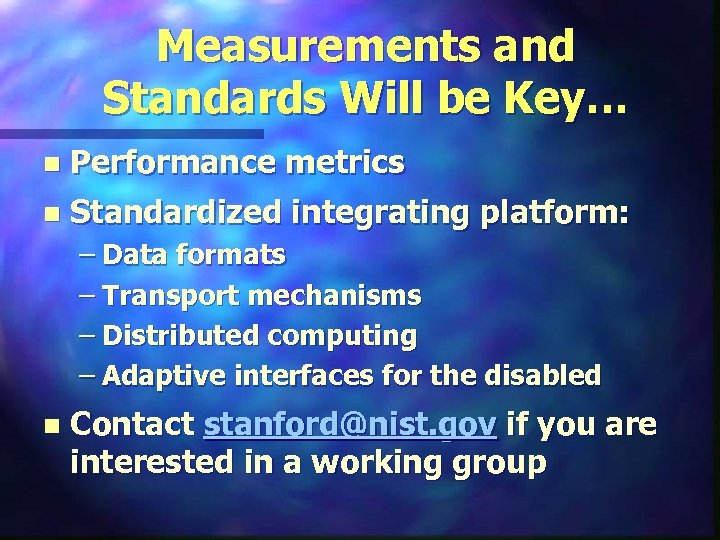 Measurements and Standards Will be Key…

- Performance metrics
- Standardized integrating platform:
  – Data formats
  – Transport mechanisms
  – Distributed computing
  – Adaptive interfaces for the disabled
- Contact stanford@nist.gov if you are interested in a working group